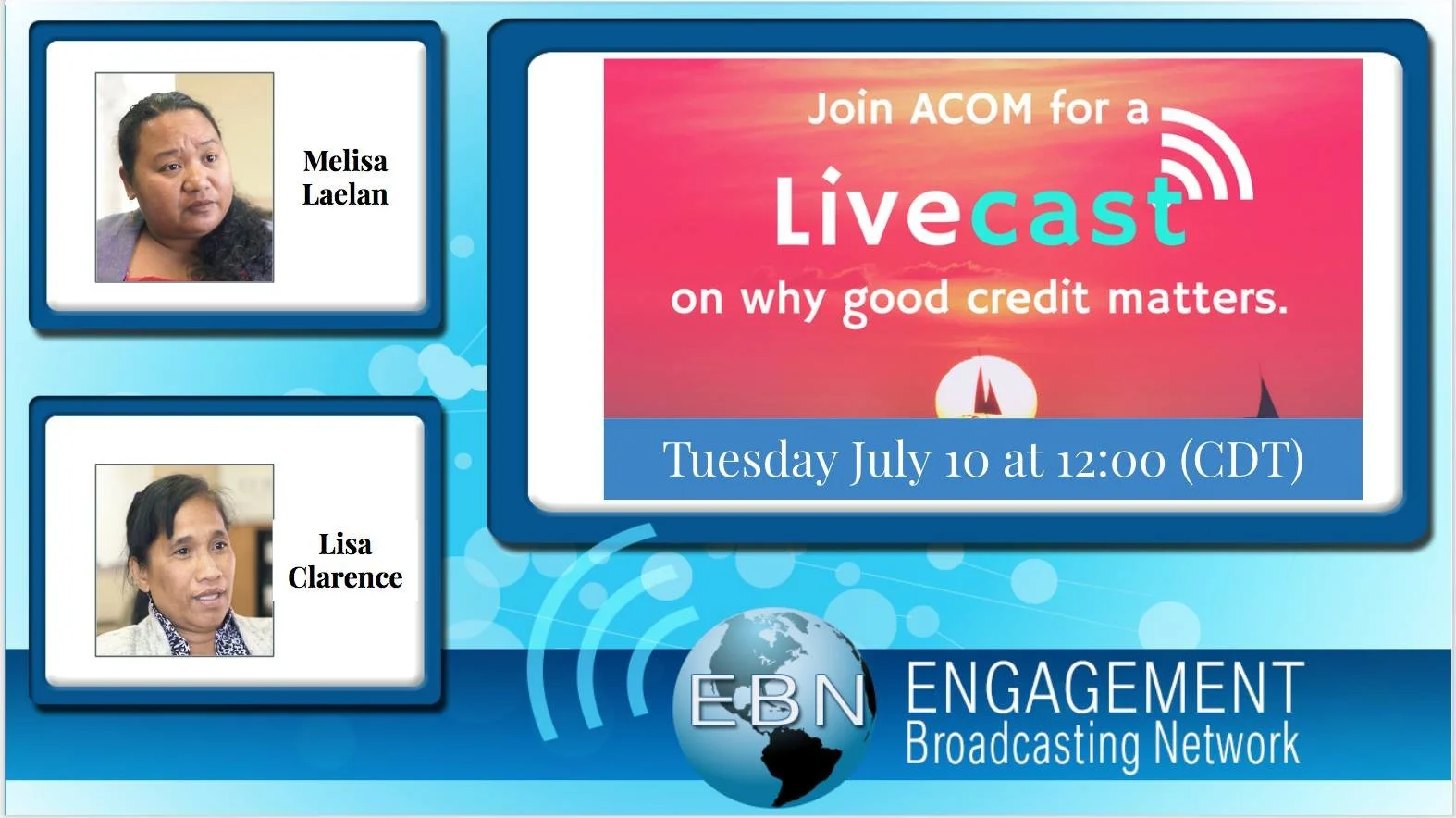 Melisa Laelan

Lisa Clarence

Join ACOM for a

Livecast

on why good credit matters.

Tuesday July 10 at 12:00 (CDT)

EBN

ENGAGEMENT
Broadcasting Network